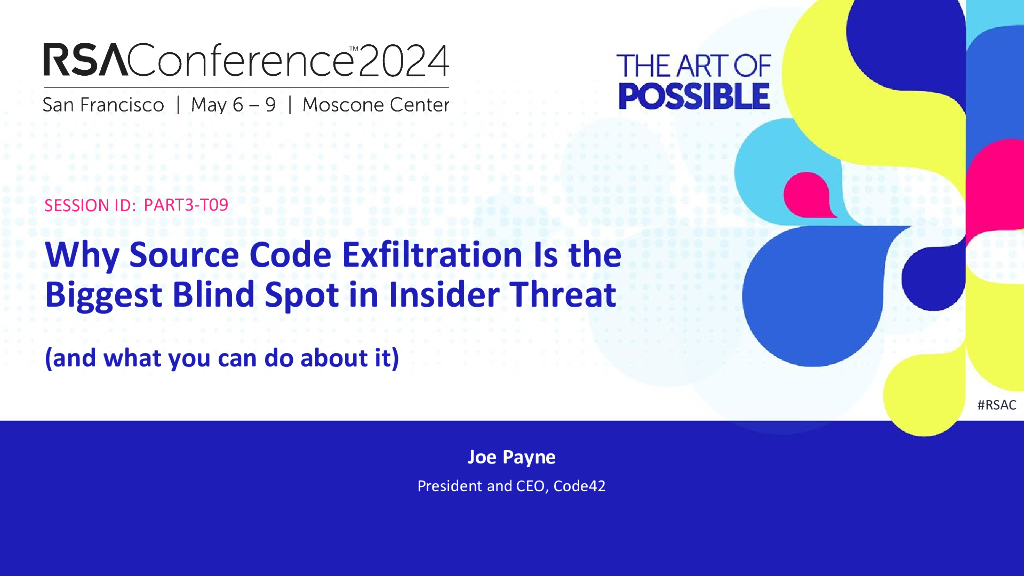 RSAConference™2024
San Francisco | May 6 – 9 | Moscone Center

THE ART OF
POSSIBLE

SESSION ID: PART3-T09

Why Source Code Exfiltration Is the Biggest Blind Spot in Insider Threat

(and what you can do about it)

#RSAC

Joe Payne
President and CEO, Code42